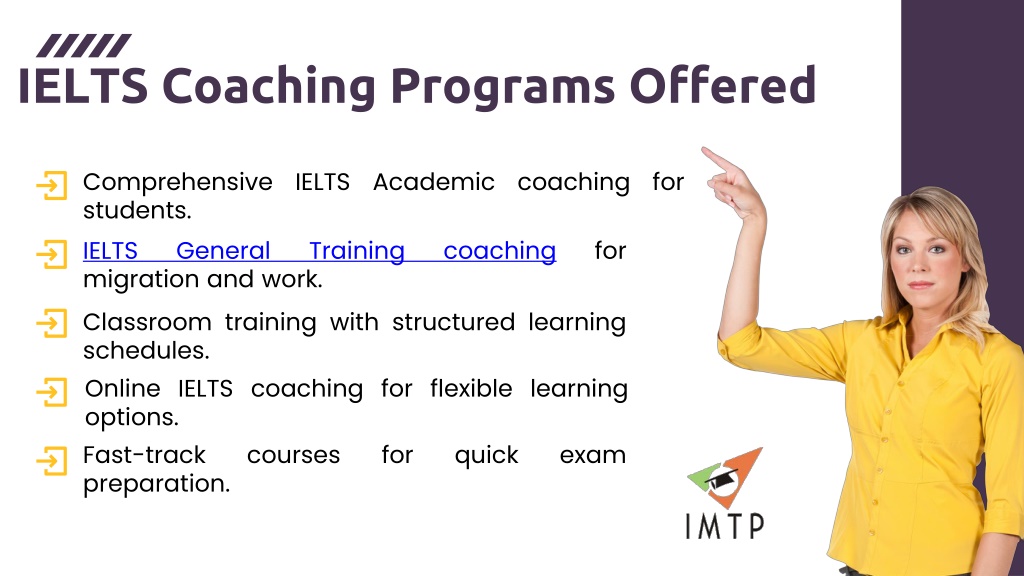 IELTS Coaching Programs Offered

Comprehensive IELTS Academic coaching for students.

IELTS General Training coaching for migration and work.

Classroom training with structured learning schedules.

Online IELTS coaching for flexible learning options.

Fast-track courses for quick exam preparation.

IMTP